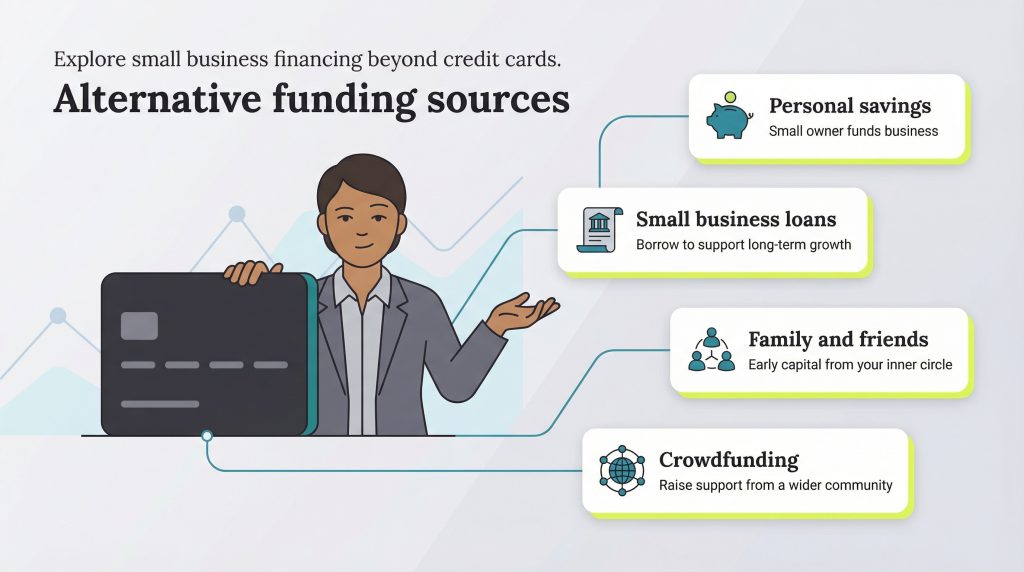 Explore small business financing beyond credit cards.

Alternative funding sources

Personal savings
Small owner funds business

Small business loans
Borrow to support long-term growth

Family and friends
Early capital from your inner circle

Crowdfunding
Raise support from a wider community